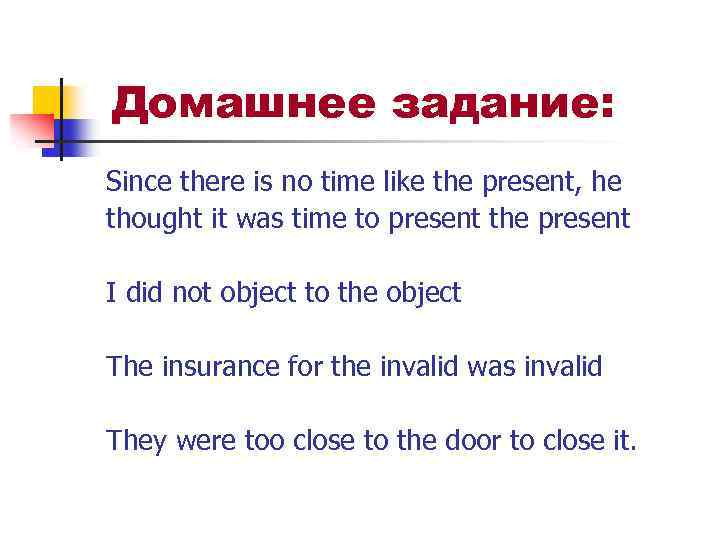 Домашнее задание:

Since there is no time like the present, he thought it was time to present the present

I did not object to the object

The insurance for the invalid was invalid

They were too close to the door to close it.